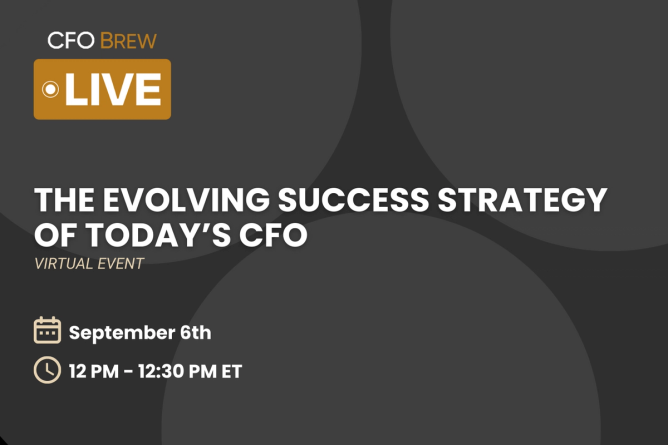 CFO BREW

LIVE

THE EVOLVING SUCCESS STRATEGY OF TODAY'S CFO

VIRTUAL EVENT

September 6th

12 PM - 12:30 PM ET